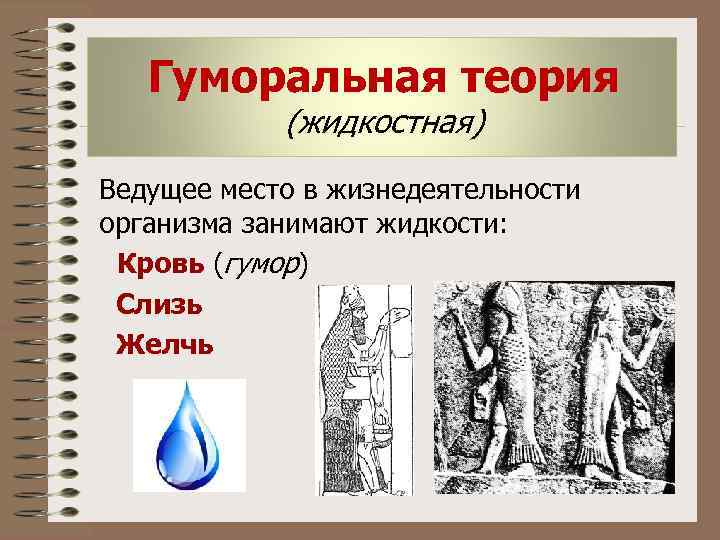 Гуморальная теория
(жидкостная)

Ведущее место в жизнедеятельности организма занимают жидкости:

Кровь (гумор)
Слизь
Желчь